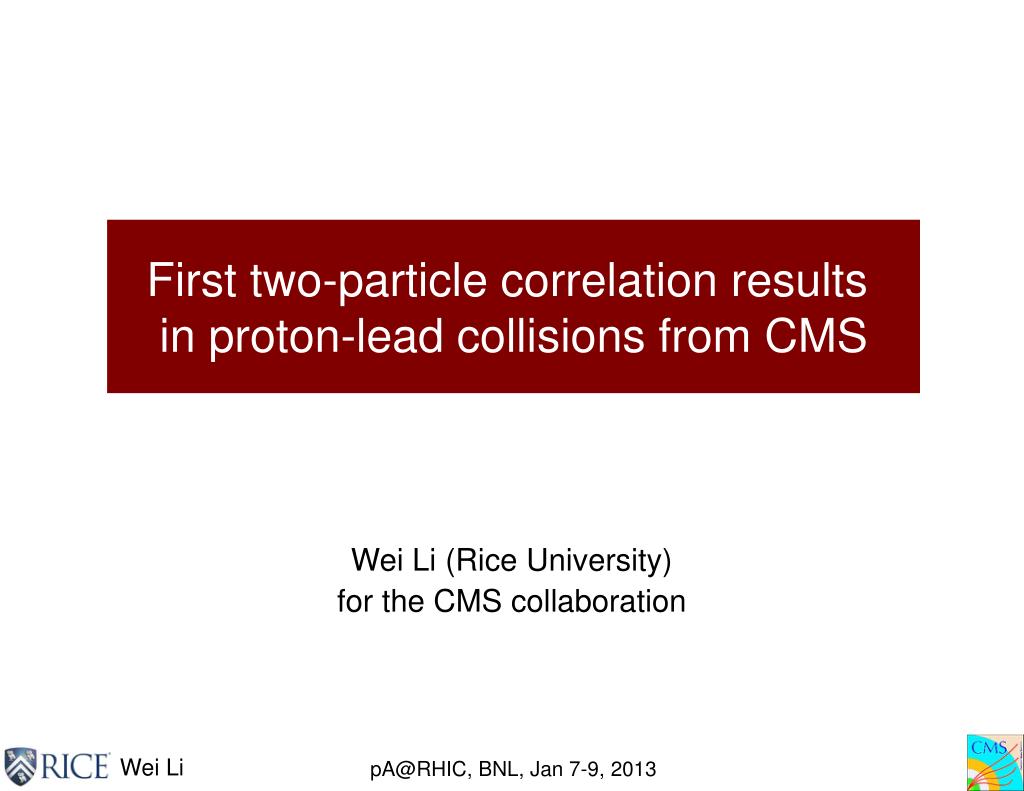 First two-particle correlation results in proton-lead collisions from CMS

Wei Li (Rice University)
for the CMS collaboration

RICE Wei Li

pA@RHIC, BNL, Jan 7-9, 2013

CMS